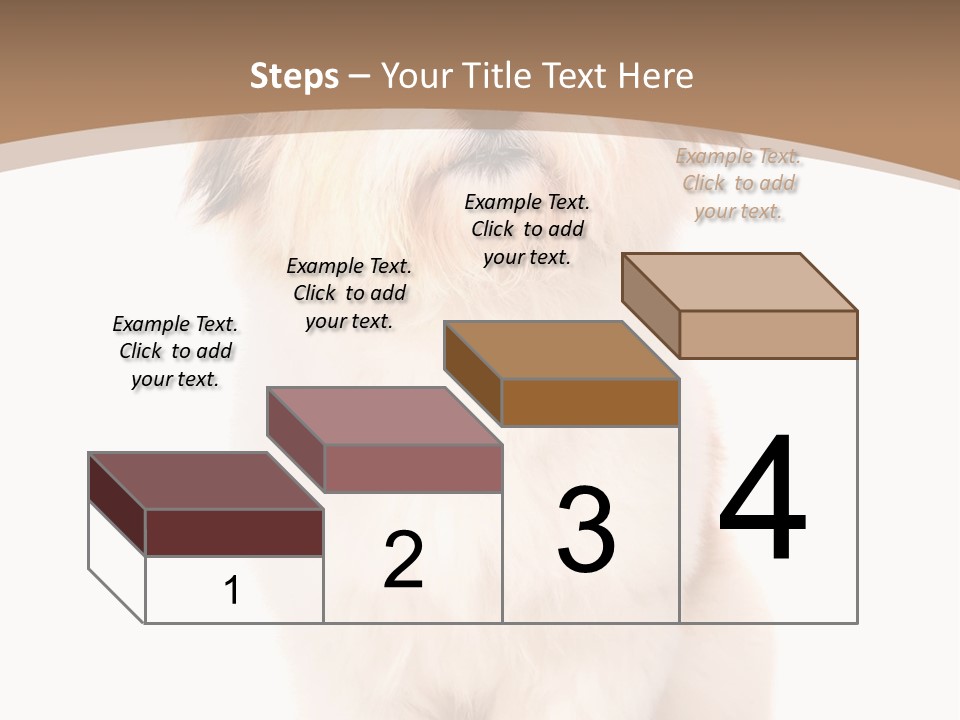 Steps – Your Title Text Here

Example Text. Click to add your text.

Example Text. Click to add your text.

Example Text. Click to add your text.

Example Text. Click to add your text.

1

2

3

4